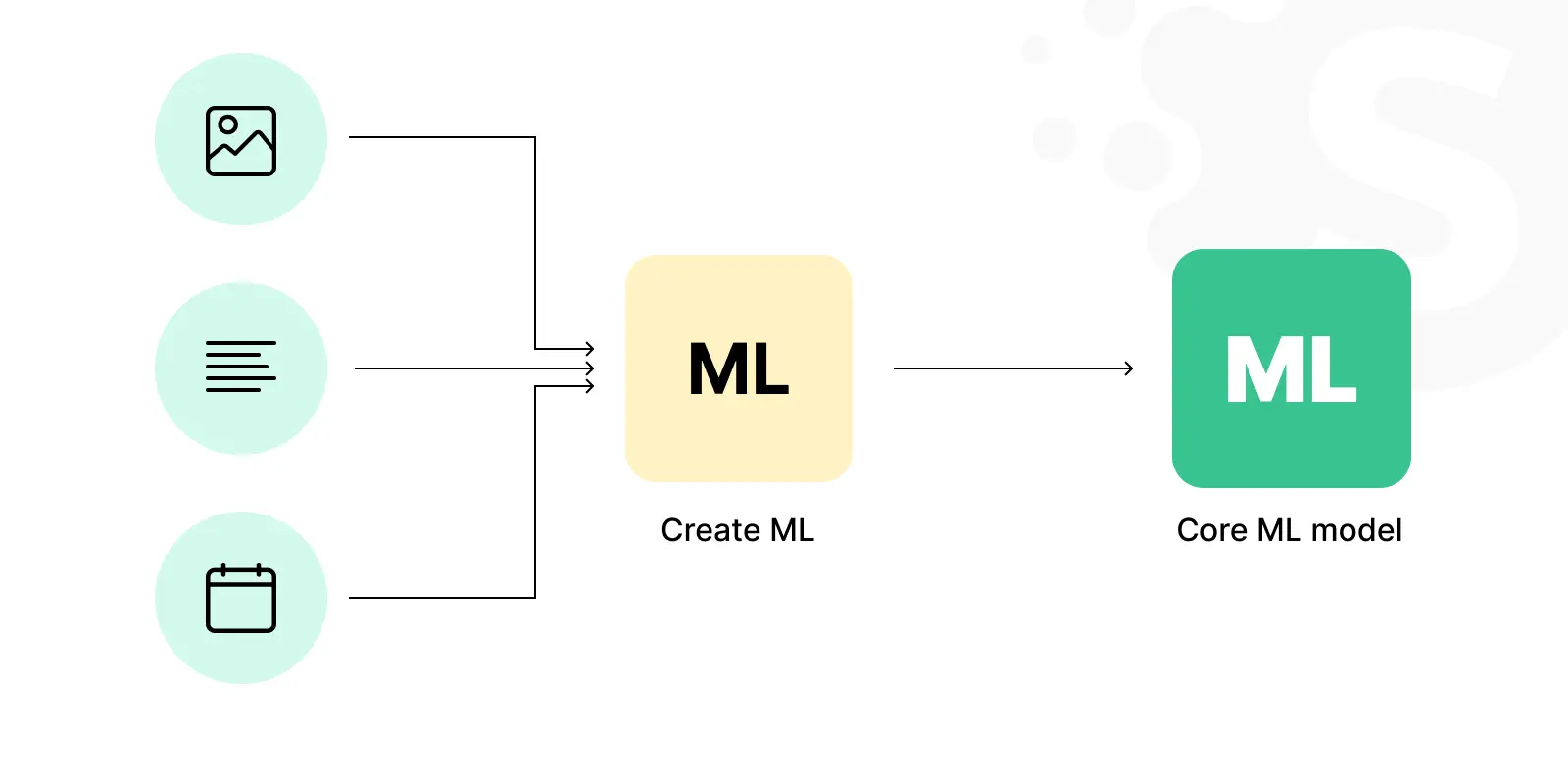 ML

Create ML

ML

Core ML model